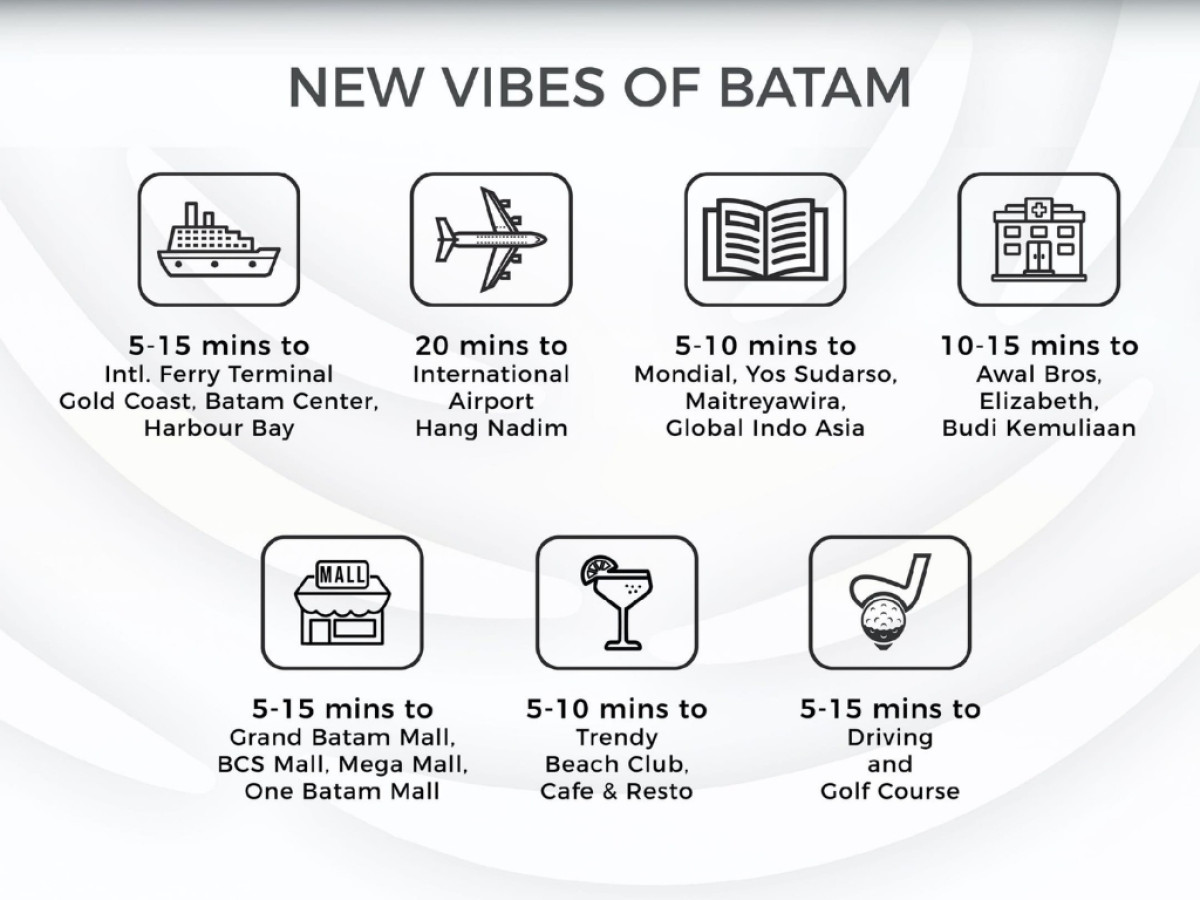 NEW VIBES OF BATAM

5-15 mins to
Intl. Ferry Terminal
Gold Coast, Batam Center,
Harbour Bay

20 mins to
International
Airport
Hang Nadim

5-10 mins to
Mondial, Yos Sudarso,
Maitreyawira,
Global Indo Asia

10-15 mins to
Awal Bros,
Elizabeth,
Budi Kemuliaan

MALL

5-15 mins to
Grand Batam Mall,
BCS Mall, Mega Mall,
One Batam Mall

5-10 mins to
Trendy
Beach Club,
Cafe & Resto

5-15 mins to
Driving
and
Golf Course